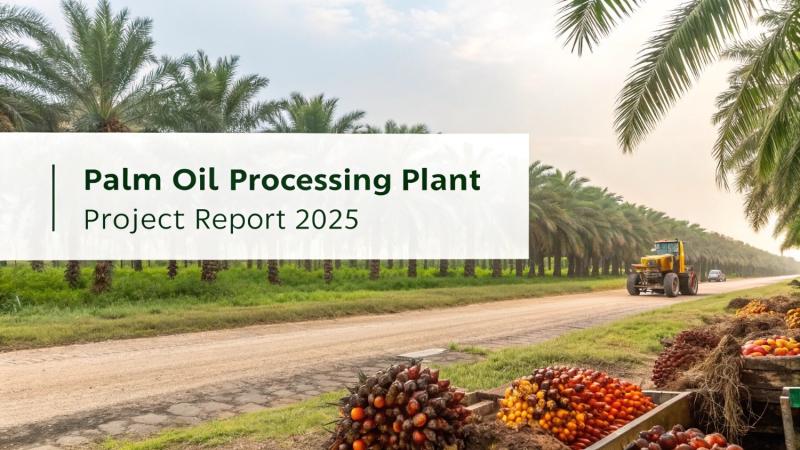 Palm Oil Processing Plant
Project Report 2025